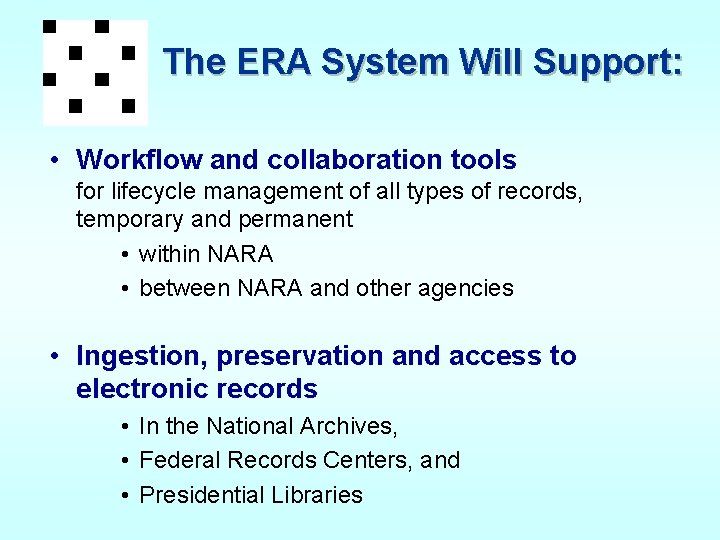 The ERA System Will Support:

• Workflow and collaboration tools
for lifecycle management of all types of records, temporary and permanent
• within NARA
• between NARA and other agencies

• Ingestion, preservation and access to electronic records
• In the National Archives,
• Federal Records Centers, and
• Presidential Libraries